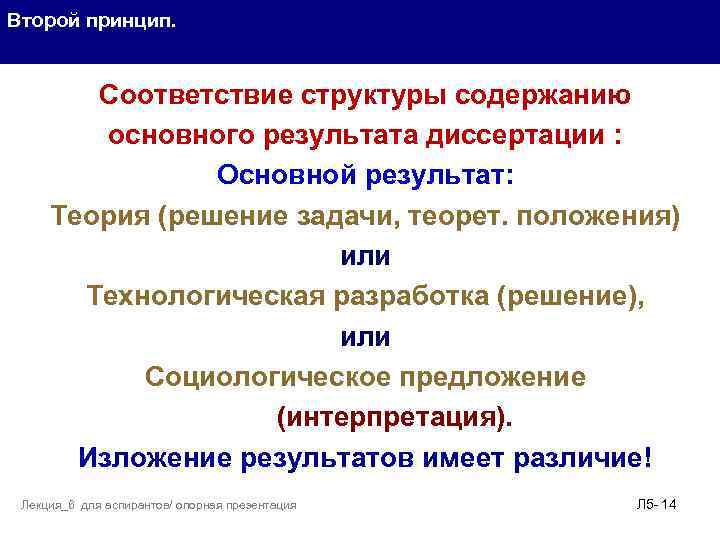 Второй принцип.

Соответствие структуры содержанию основного результата диссертации :

Основной результат:

Теория (решение задачи, теорет. положения)

или

Технологическая разработка (решение),

или

Социологическое предложение (интерпретация).

Изложение результатов имеет различие!

Лекция_6 для аспирантов/ опорная презентация

Л5- 14